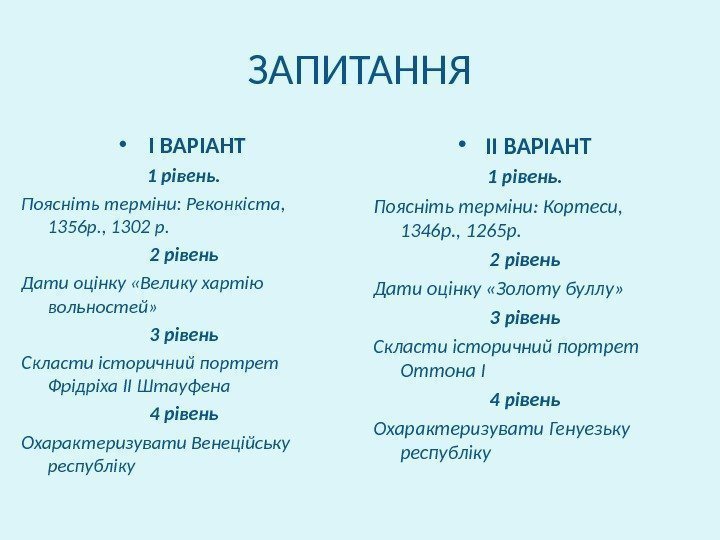 ЗАПИТАННЯ

• І ВАРІАНТ

1 рівень.

Поясніть терміни: Реконкіста, 1356р., 1302 р.

2 рівень

Дати оцінку «Велику хартію вольностей»

3 рівень

Скласти історичний портрет Фрідріха ІІ Штауфена

4 рівень

Охарактеризувати Венеційську республіку

• ІІ ВАРІАНТ

1 рівень.

Поясніть терміни: Кортеси, 1346р., 1265р.

2 рівень

Дати оцінку «Золоту буллу»

3 рівень

Скласти історичний портрет Оттона І

4 рівень

Охарактеризувати Генуезьку республіку